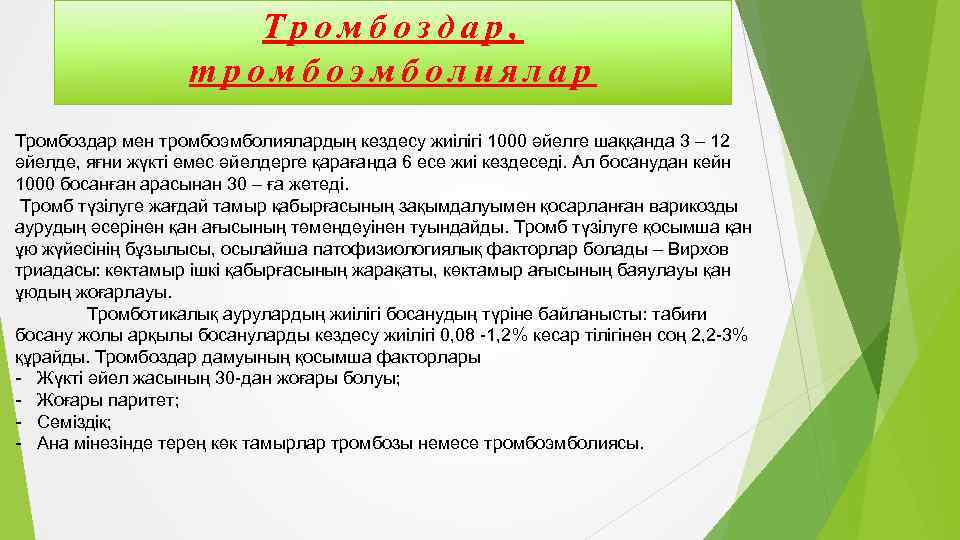 Тромбоздар, тромбоэмболиялар

Тромбоздар мен тромбоэмболиялардың кездесу жиілігі 1000 әйелге шаққанда 3 – 12 әйелде, яғни жүкті емес әйелдерге қарағанда 6 есе жиі кездеседі. Ал босанудан кейн 1000 босанған арасынан 30 – ға жетеді.

Тромб түзілуге жағдай тамыр қабырғасының зақымдалуымен қосарланған варикозды аурудың әсерінен қан ағысының төмендеуінен туындайды. Тромб түзілуге қосымша қан ұю жүйесінің бұзылысы, осылайша патофизиологиялық факторлар болады – Вирхов триадасы: көктамыр ішкі қабырғасының жарақаты, көктамыр ағысының баяулауы қан ұюдың жоғарлауы.

Тромботикалық аурулардың жиілігі босанудың түріне байланысты: табиғи босану жолы арқылы босануларды кездесу жиілігі 0,08 -1,2% кесар тілігінен соң 2,2-3% құрайды. Тромбоздар дамуының қосымша факторлары
- Жүкті әйел жасының 30-дан жоғары болуы;
- Жоғары паритет;
- Семіздік;
- Ана мінезінде терең көк тамырлар тромбозы немесе тромбоэмболиясы.